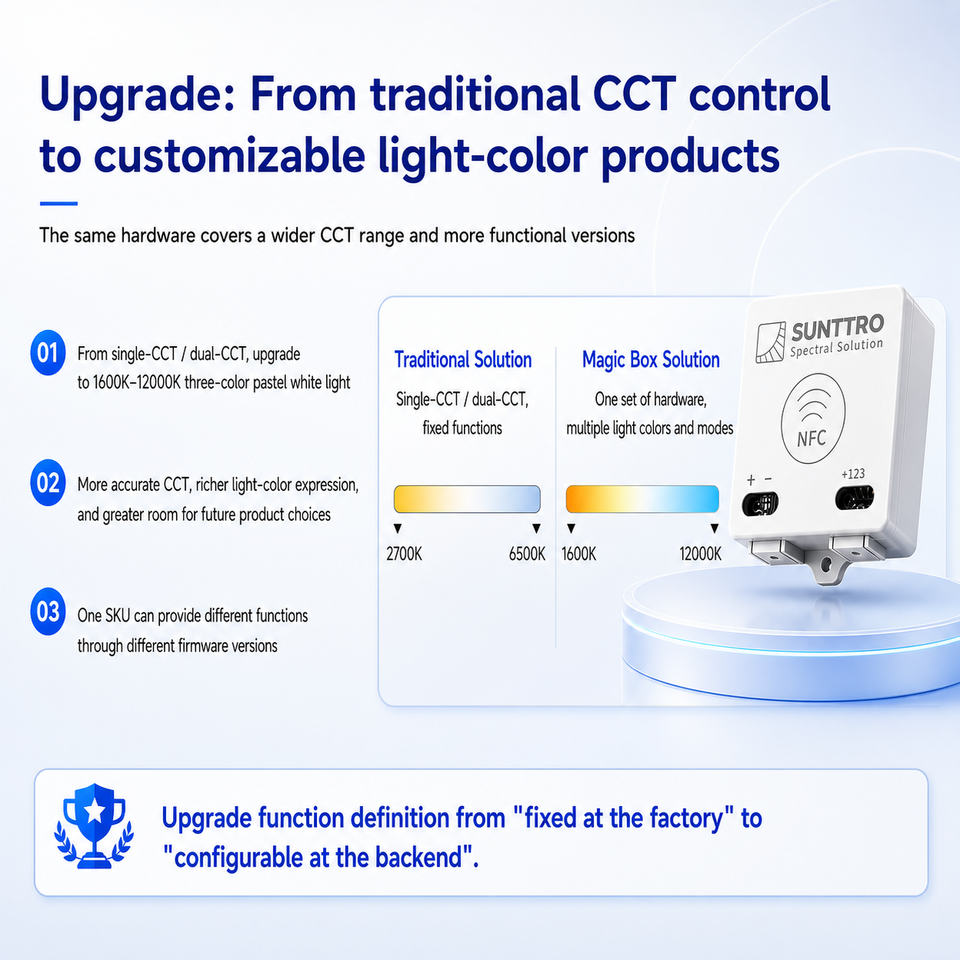 Upgrade: From traditional CCT control to customizable light-color products

The same hardware covers a wider CCT range and more functional versions

01 From single-CCT / dual-CCT, upgrade to 1600K–12000K three-color pastel white light

02 More accurate CCT, richer light-color expression, and greater room for future product choices

03 One SKU can provide different functions through different firmware versions

Traditional Solution

Single-CCT / dual-CCT, fixed functions

2700K 6500K

Magic Box Solution

One set of hardware, multiple light colors and modes

1600K 12000K

SUNTTRO
Spectral Solution

NFC

+ -

+123

Upgrade function definition from "fixed at the factory" to "configurable at the backend".